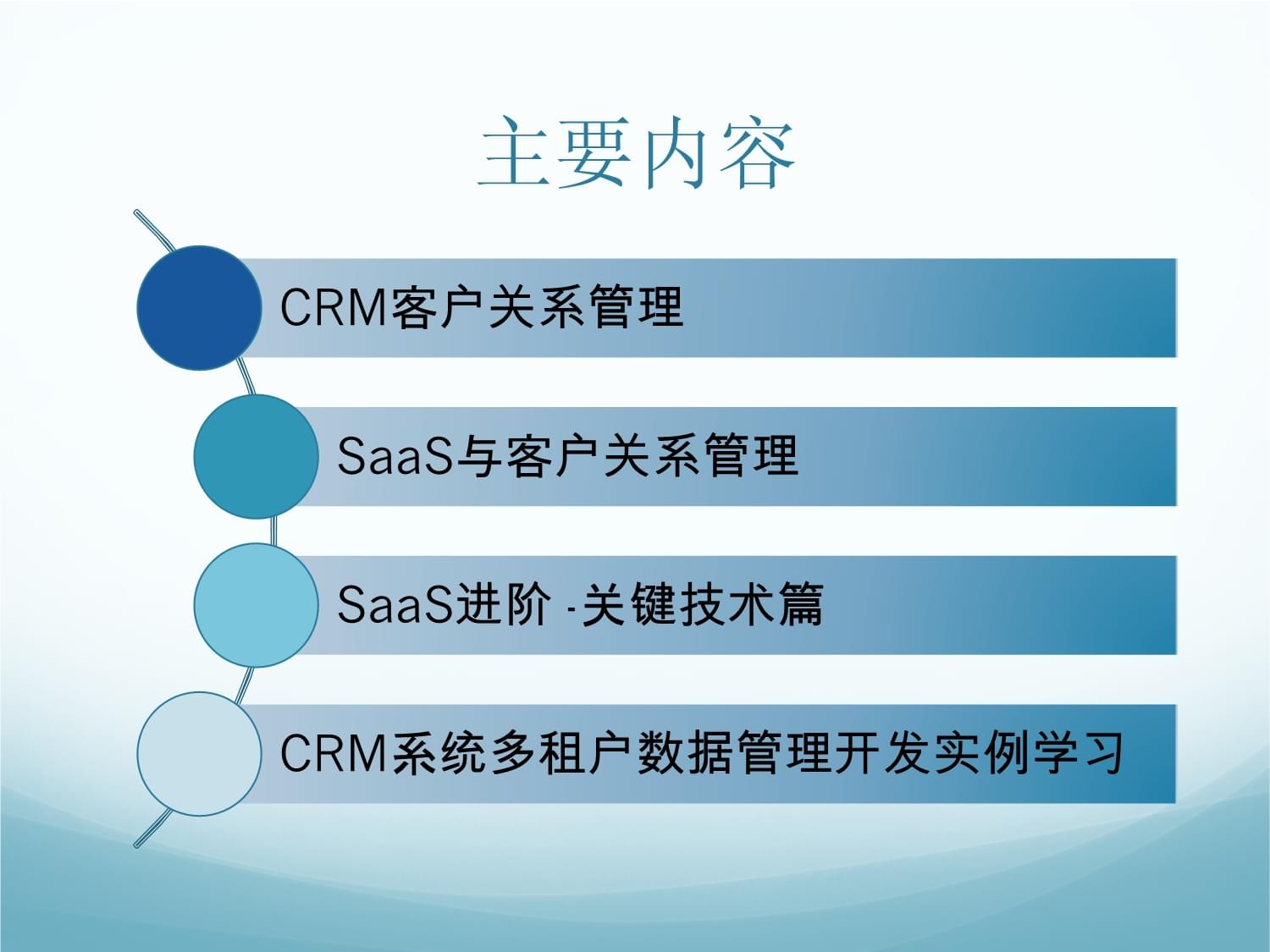 主要内容

CRM客户关系管理

SaaS与客户关系管理

SaaS进阶 -关键技术篇

CRM系统多租户数据管理开发实例学习